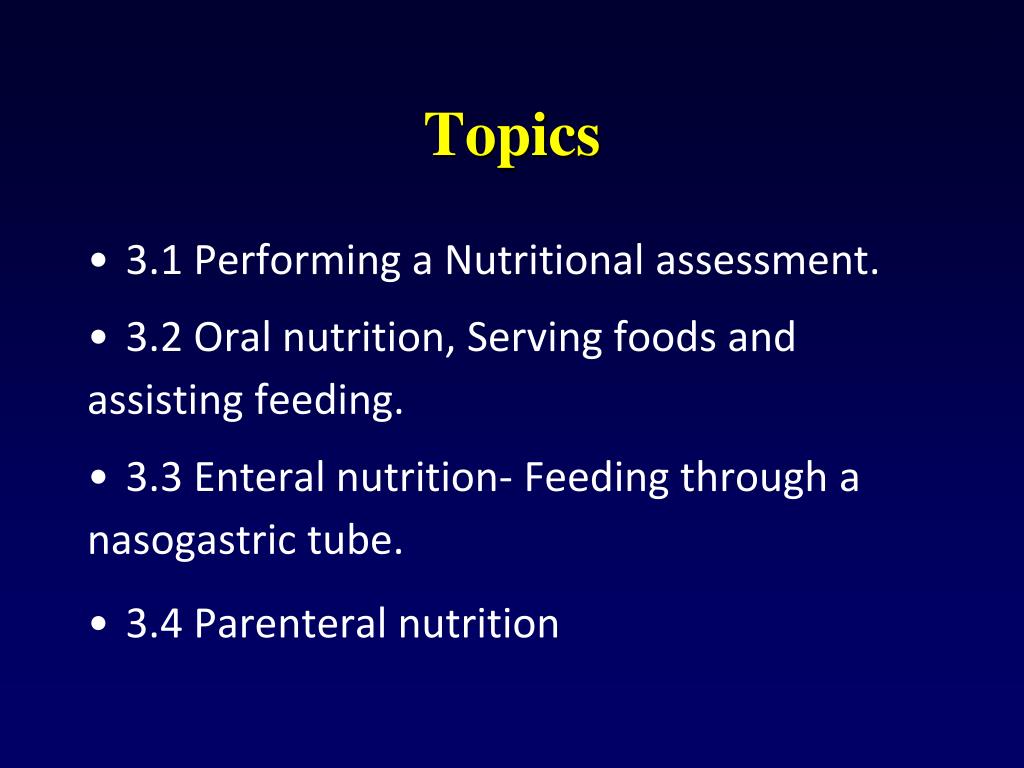 Topics

• 3.1 Performing a Nutritional assessment.

• 3.2 Oral nutrition, Serving foods and assisting feeding.

• 3.3 Enteral nutrition- Feeding through a nasogastric tube.

• 3.4 Parenteral nutrition